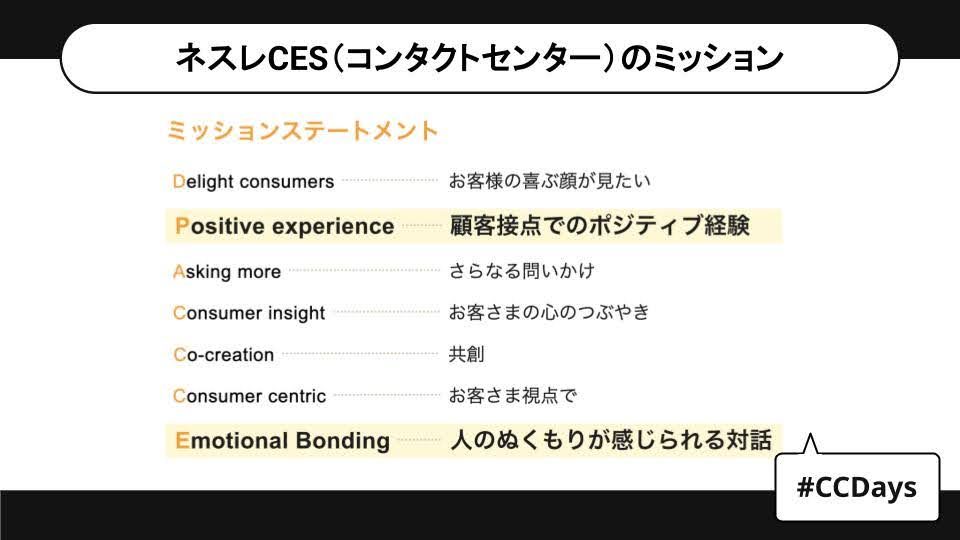 ネスレCES（コンタクトセンター）のミッション

ミッションステートメント

Delight consumers お客様の喜ぶ顔が見たい

Positive experience 顧客接点でのポジティブ経験

Asking more さらなる問いかけ

Consumer insight お客さまの心のつぶやき

Co-creation 共創

Consumer centric お客さま視点で

Emotional Bonding 人のぬくもりが感じられる対話

#CCDays